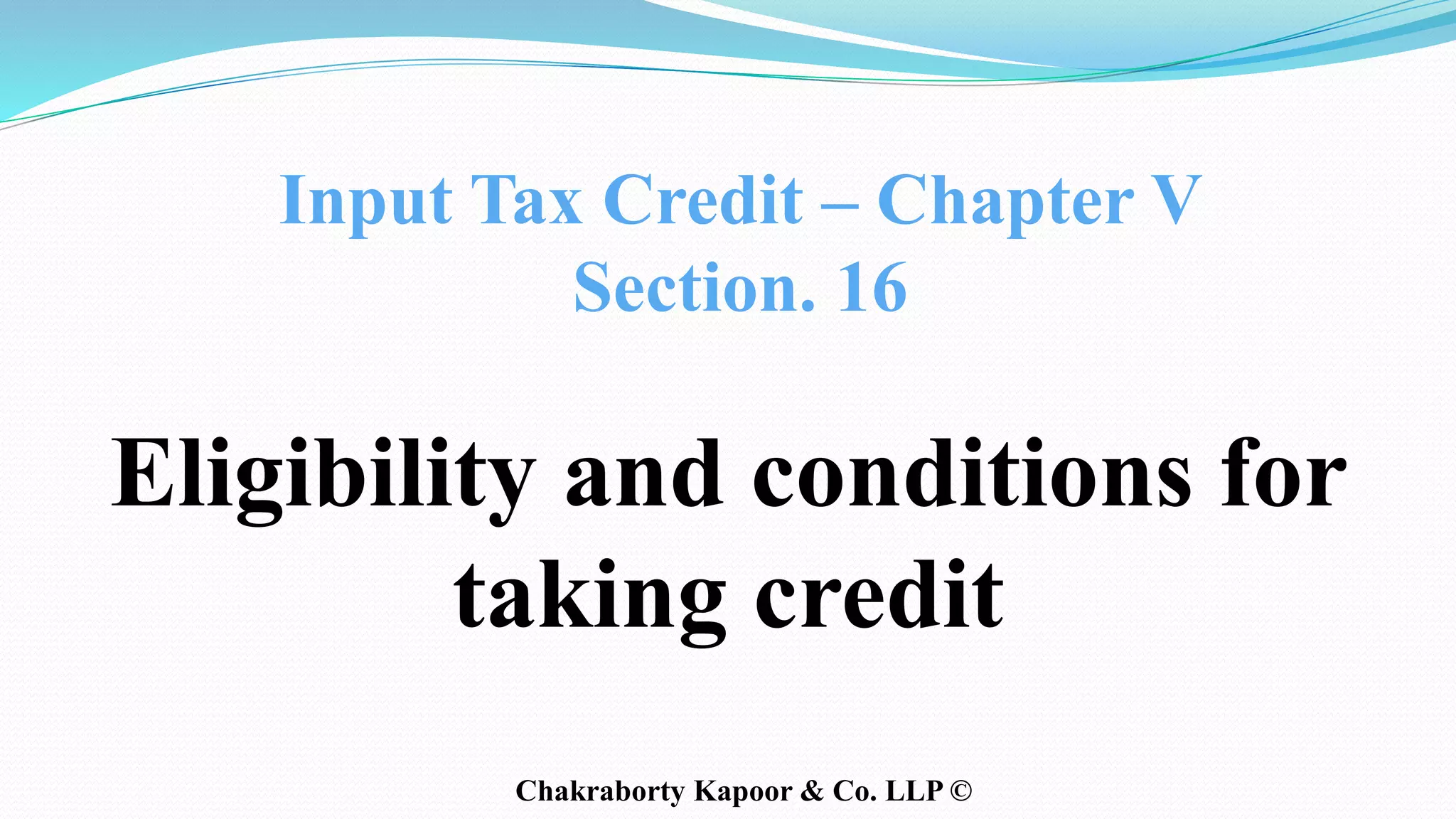 Input Tax Credit – Chapter V
Section. 16

Eligibility and conditions for taking credit

Chakraborty Kapoor & Co. LLP ©